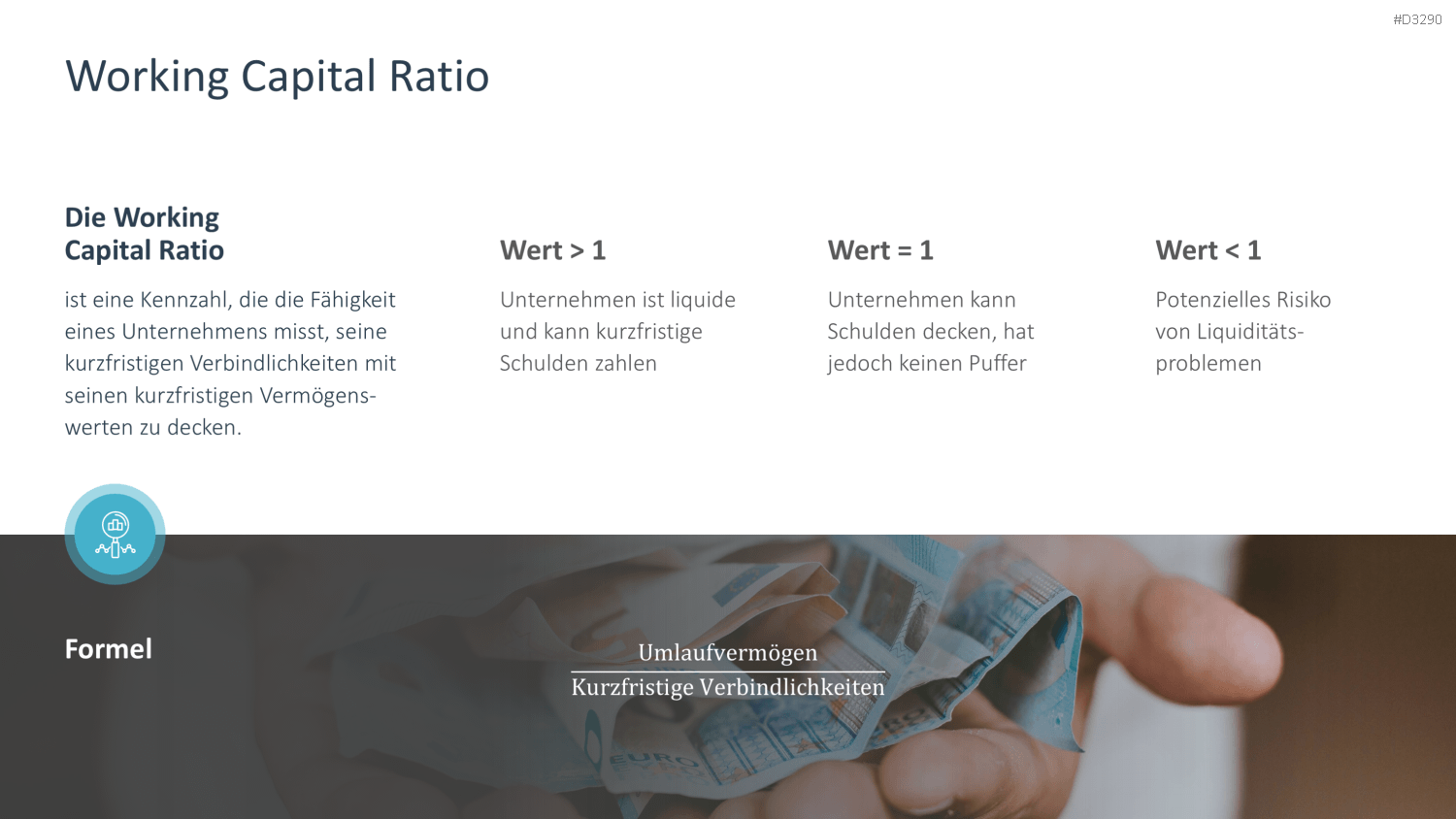 #D3290

Working Capital Ratio

Die Working Capital Ratio

ist eine Kennzahl, die die Fähigkeit eines Unternehmens misst, seine kurzfristigen Verbindlichkeiten mit seinen kurzfristigen Vermögenswerten zu decken.

Wert > 1

Unternehmen ist liquide und kann kurzfristige Schulden zahlen

Wert = 1

Unternehmen kann Schulden decken, hat jedoch keinen Puffer

Wert < 1

Potenzielles Risiko von Liquiditätsproblemen

Formel

$\frac{\text{Umlaufvermögen}}{\text{Kurzfristige Verbindlichkeiten}}$

EURO